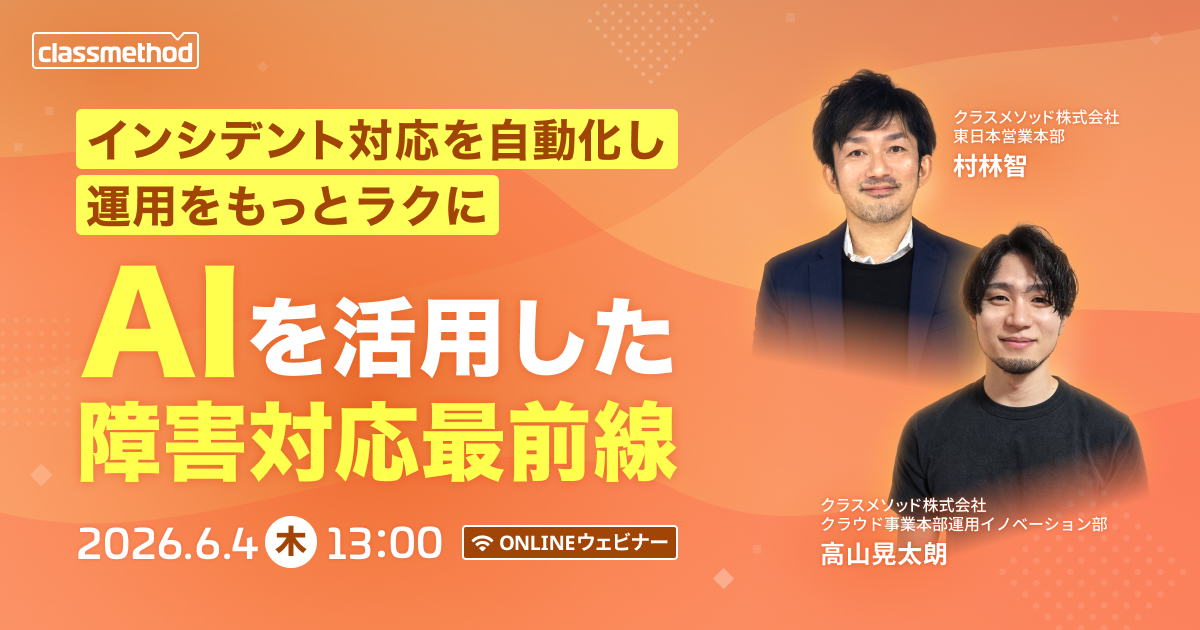 classmethod

インシデント対応を自動化し
運用をもっとラクに

AIを活用した
障害対応最前線

2026.6.4 木 13:00

ONLINEウェビナー

クラスメソッド株式会社
東日本営業本部
村林智

クラスメソッド株式会社
クラウド事業本部運用イノベーション部
高山晃太朗